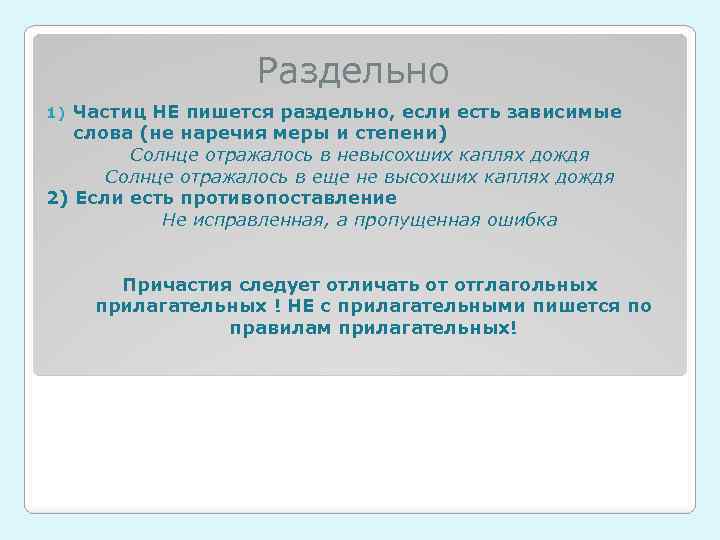 Раздельно

1) Частиц НЕ пишется раздельно, если есть зависимые слова (не наречия меры и степени)

Солнце отражалось в невысохших каплях дождя

Солнце отражалось в еще не высохших каплях дождя

2) Если есть противопоставление

Не исправленная, а пропущенная ошибка

Причастия следует отличать от отглагольных прилагательных ! НЕ с прилагательными пишется по правилам прилагательных!